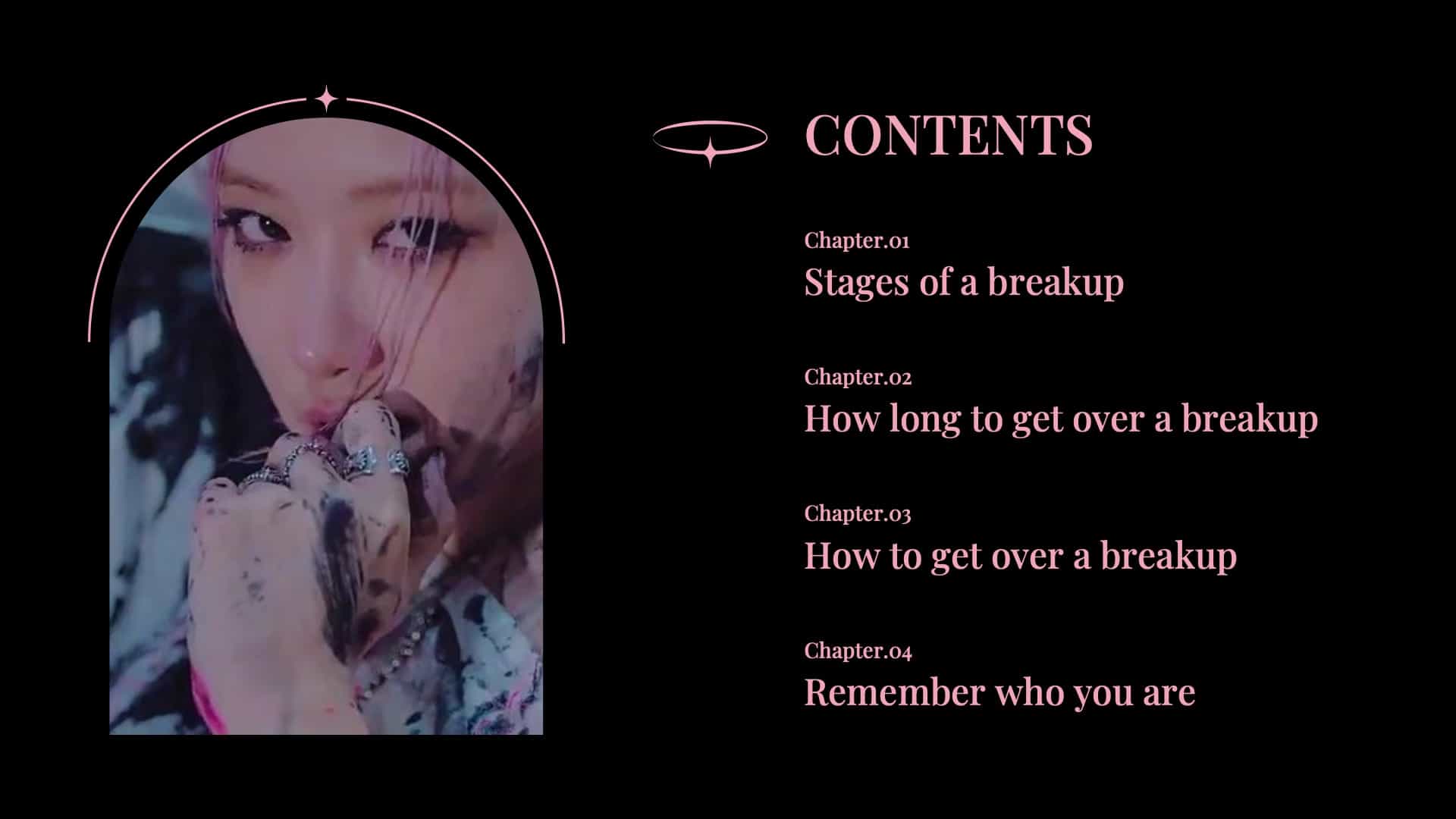 CONTENTS

Chapter.01
Stages of a breakup

Chapter.02
How long to get over a breakup

Chapter.03
How to get over a breakup

Chapter.04
Remember who you are